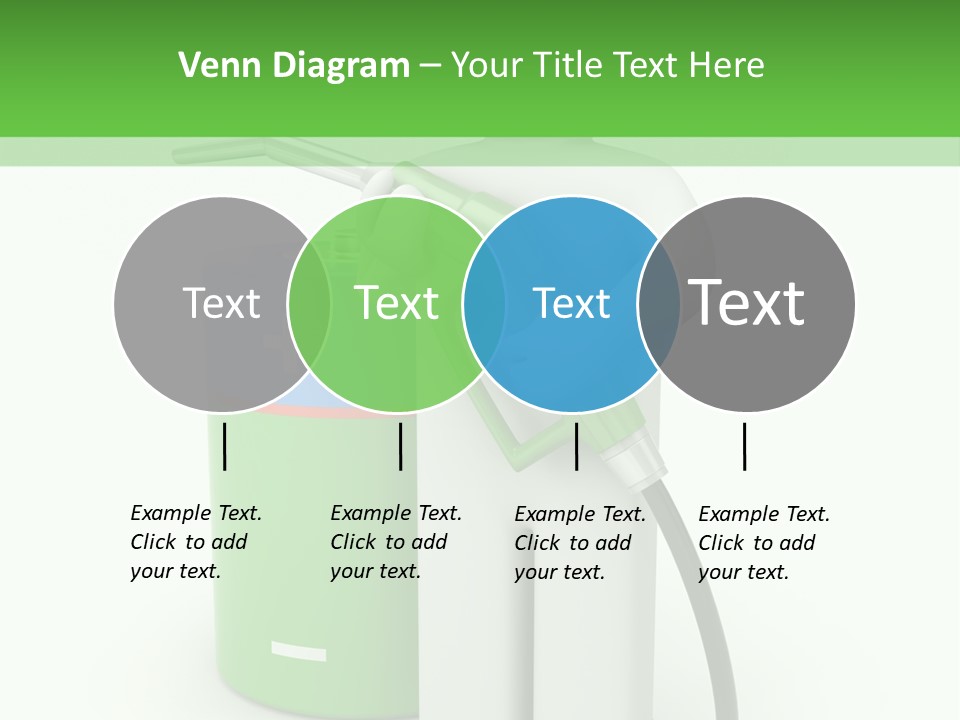 Venn Diagram – Your Title Text Here

Text

Text

Text

Text

Example Text. Click to add your text.

Example Text. Click to add your text.

Example Text. Click to add your text.

Example Text. Click to add your text.